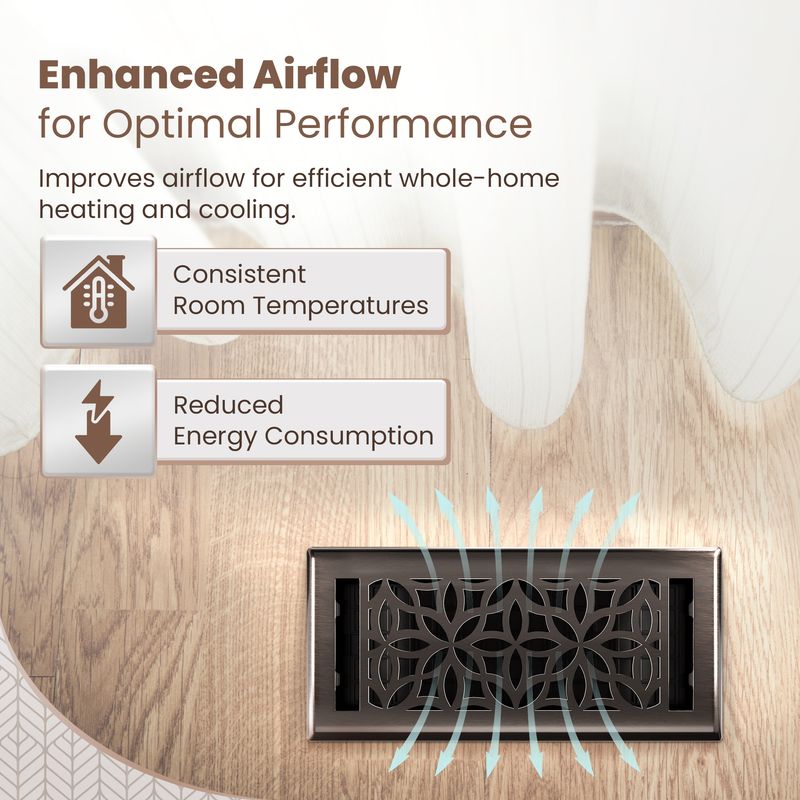 Enhanced Airflow
for Optimal Performance

Improves airflow for efficient whole-home heating and cooling.

Consistent
Room Temperatures

Reduced
Energy Consumption